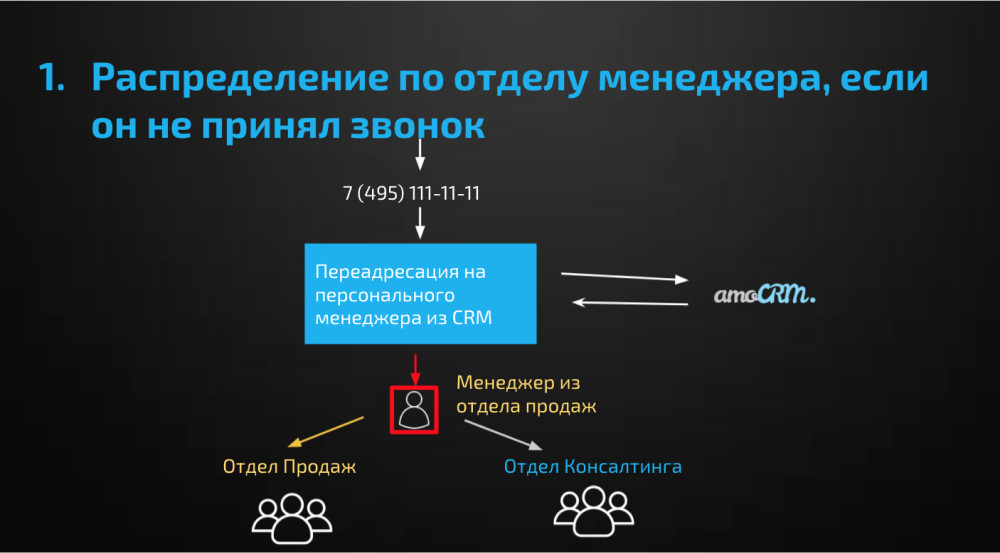 1. Распределение по отделу менеджера, если он не принял звонок

7 (495) 111-11-11

Переадресация на персонального менеджера из CRM

amoCRM.

Менеджер из отдела продаж

Отдел Продаж

Отдел Консалтинга